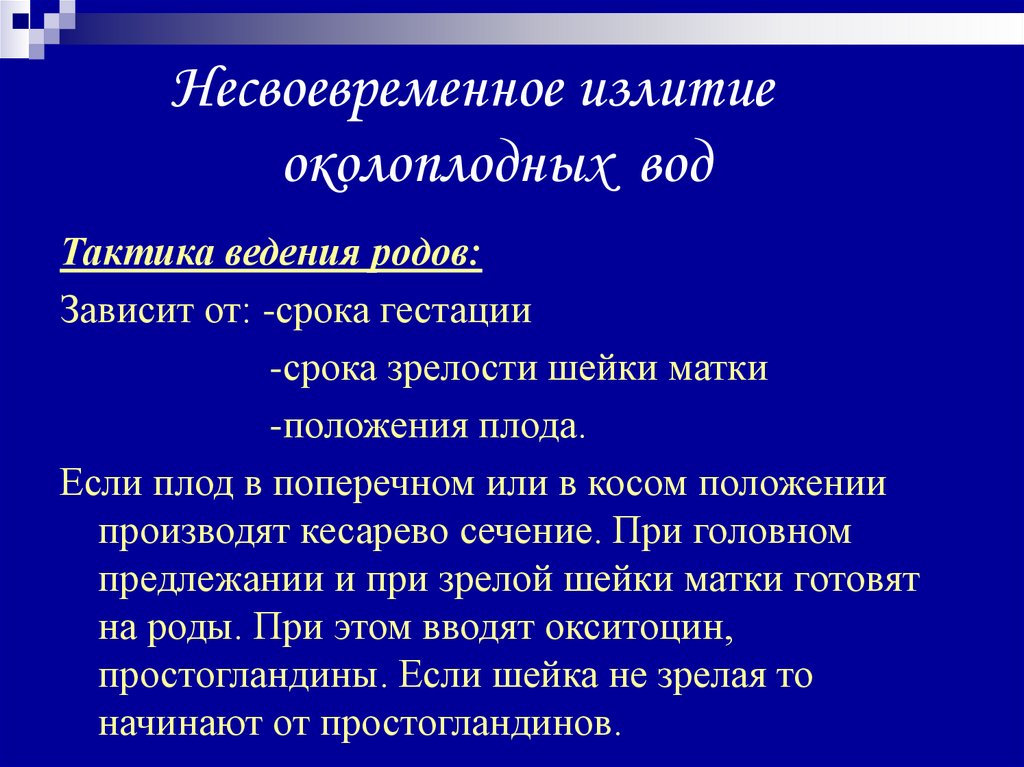 Несвоевременное излитие околоплодных вод

Тактика ведения родов:

Зависит от: -срока гестации

-срока зрелости шейки матки

-положения плода.

Если плод в поперечном или в косом положении производят кесарево сечение. При головном предлежании и при зрелой шейки матки готовят на роды. При этом вводят окситоцин, простогландины. Если шейка не зрелая то начинают от простогландинов.